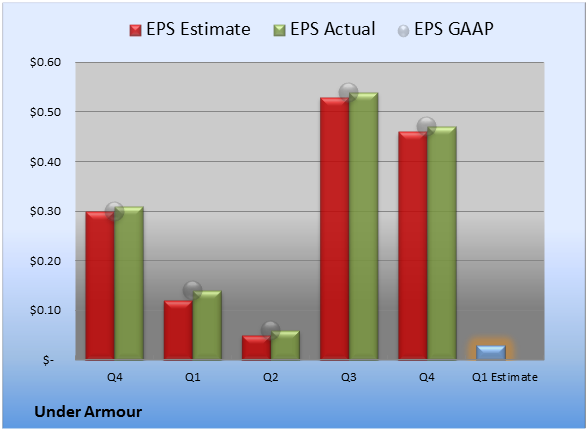 EPS Estimate EPS Actual EPS GAAP

$0.60
$0.50
$0.40
$0.30
$0.20
$0.10
$-

Q4 Q1 Q2 Q3 Q4 Q1 Estimate

Under Armour